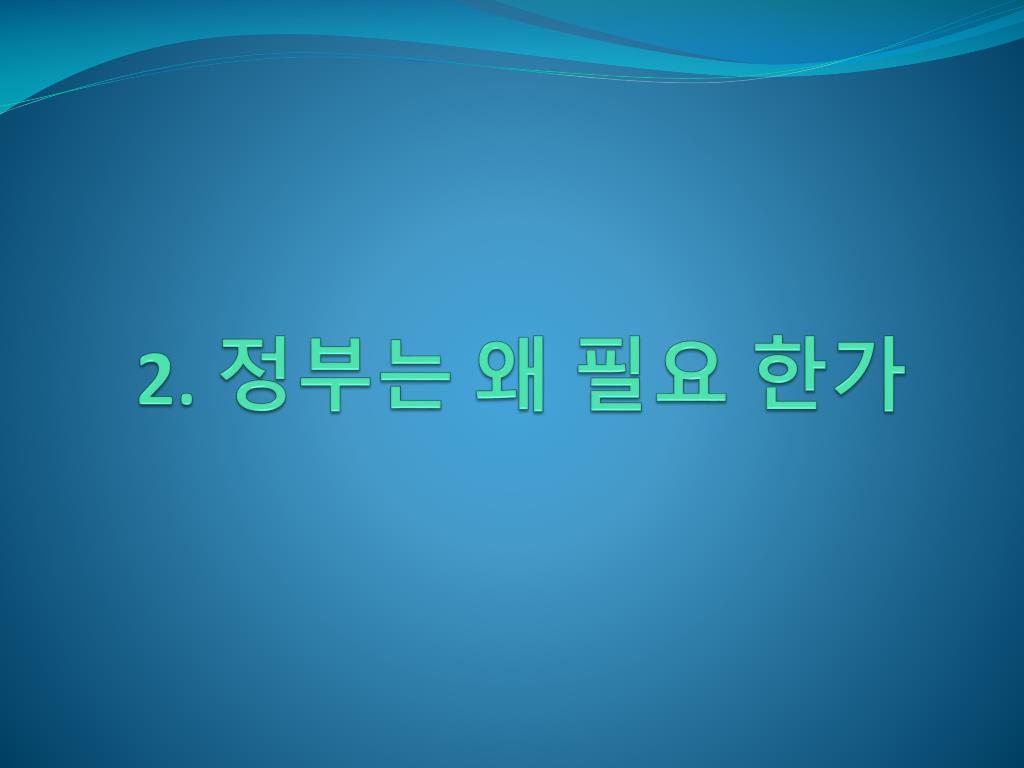 2. 정부는 왜 필요 한가